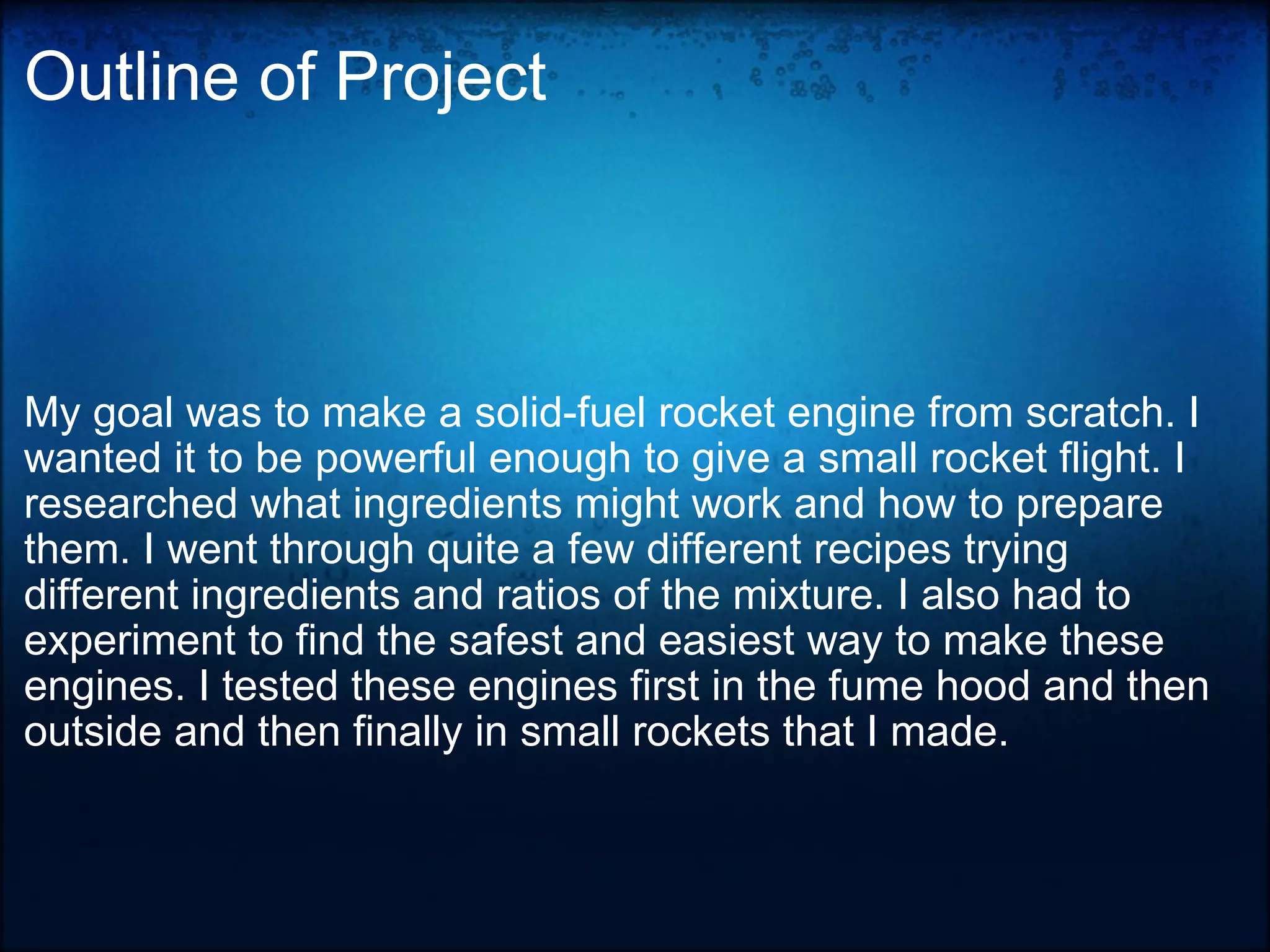 Outline of Project

My goal was to make a solid-fuel rocket engine from scratch. I wanted it to be powerful enough to give a small rocket flight. I researched what ingredients might work and how to prepare them. I went through quite a few different recipes trying different ingredients and ratios of the mixture. I also had to experiment to find the safest and easiest way to make these engines. I tested these engines first in the fume hood and then outside and then finally in small rockets that I made.